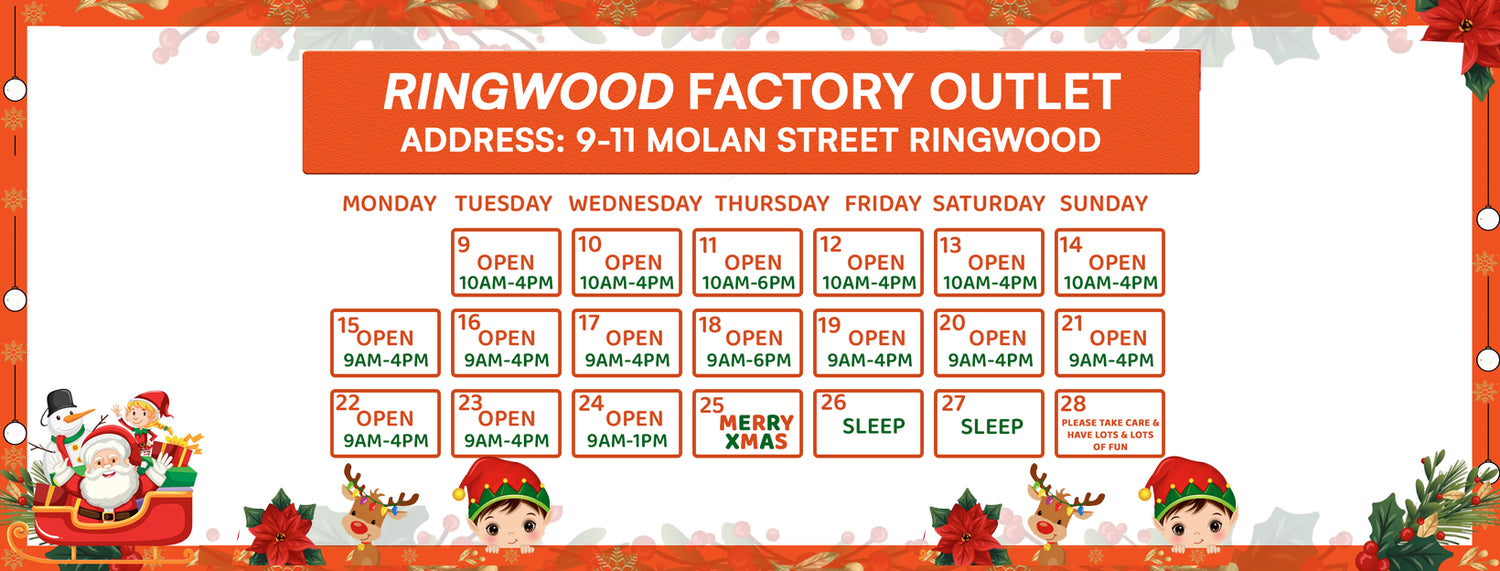 RINGWOOD FACTORY OUTLET
ADDRESS: 9-11 MOLAN STREET RINGWOOD

| MONDAY | TUESDAY | WEDNESDAY | THURSDAY | FRIDAY | SATURDAY | SUNDAY |
|---|---|---|---|---|---|---|
| | 9 OPEN 10AM-4PM | 10 OPEN 10AM-4PM | 11 OPEN 10AM-6PM | 12 OPEN 10AM-4PM | 13 OPEN 10AM-4PM | 14 OPEN 10AM-4PM |
| 15 OPEN 9AM-4PM | 16 OPEN 9AM-4PM | 17 OPEN 9AM-4PM | 18 OPEN 9AM-6PM | 19 OPEN 9AM-4PM | 20 OPEN 9AM-4PM | 21 OPEN 9AM-4PM |
| 22 OPEN 9AM-4PM | 23 OPEN 9AM-4PM | 24 OPEN 9AM-1PM | 25 MERRY XMAS | 26 SLEEP | 27 SLEEP | 28 PLEASE TAKE CARE & HAVE LOTS & LOTS OF FUN |